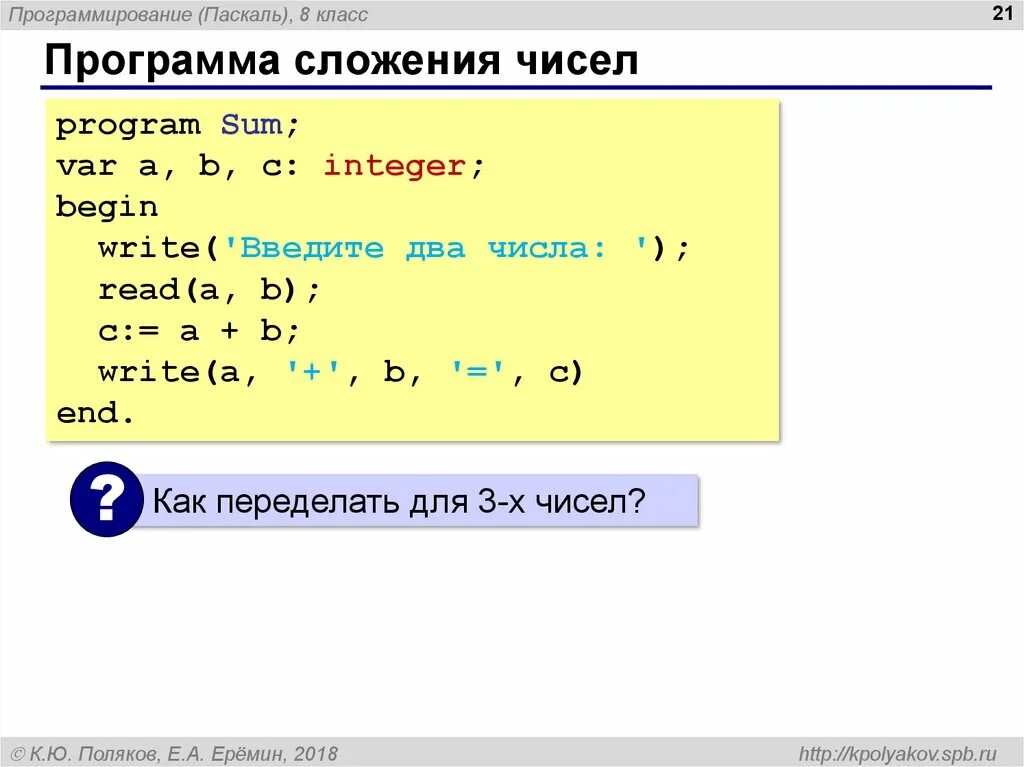 Программирование (Паскаль), 8 класс

21

Программа сложения чисел

program Sum;
var a, b, c: integer;
begin
  write('Введите два числа: ');
  read(a, b);
  c:= a + b;
  write(a, '+', b, '=', c)
end.

?

Как переделать для 3-х чисел?

© К.Ю. Поляков, Е.А. Ерёмин, 2018

http://kpolyakov.spb.ru